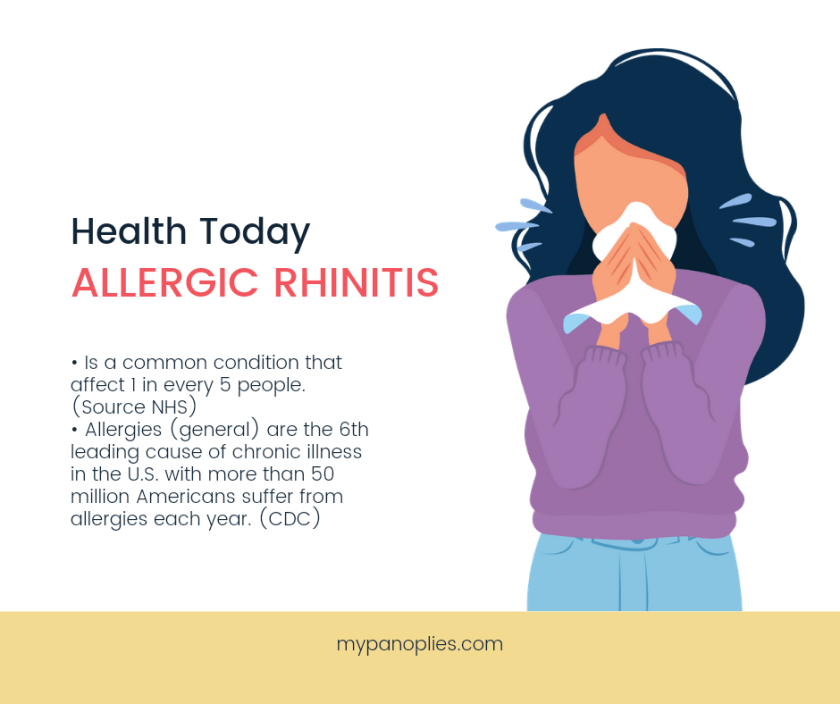 Health Today
ALLERGIC RHINITIS

• Is a common condition that affect 1 in every 5 people. (Source NHS)
• Allergies (general) are the 6th leading cause of chronic illness in the U.S. with more than 50 million Americans suffer from allergies each year. (CDC)

mypanoplies.com